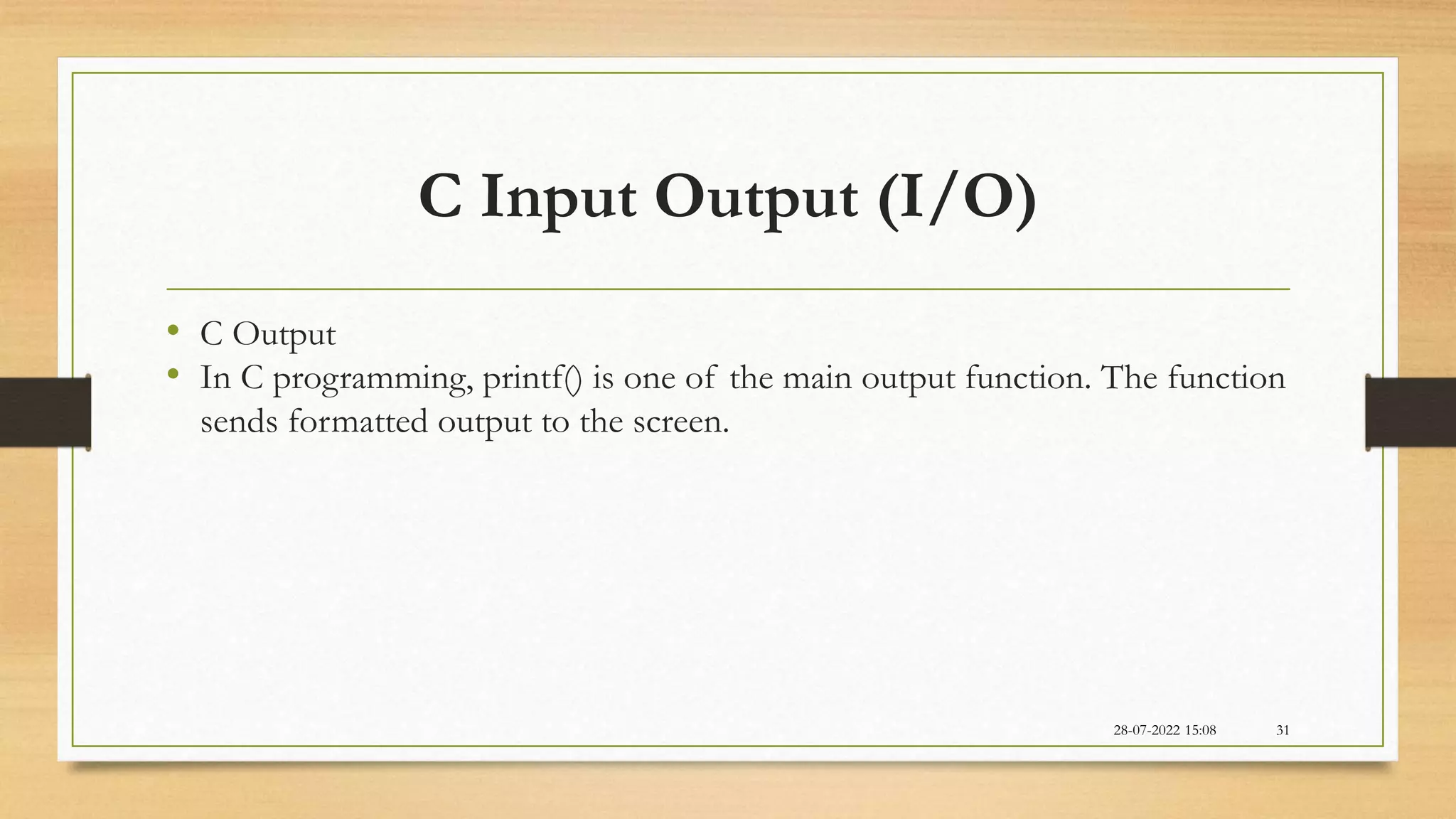 C Input Output (I/O)

• C Output
• In C programming, printf() is one of the main output function. The function sends formatted output to the screen.

28-07-2022 15:08

31